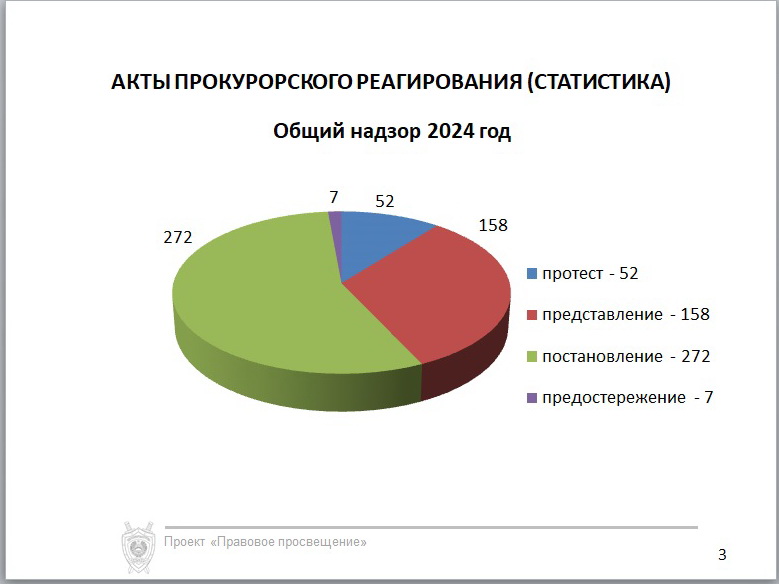 АКТЫ ПРОКУРОРСКОГО РЕАГИРОВАНИЯ (СТАТИСТИКА)

Общий надзор 2024 год

7
52
158
272

протест - 52
представление - 158
постановление - 272
предостережение - 7

Проект «Правовое просвещение»

3